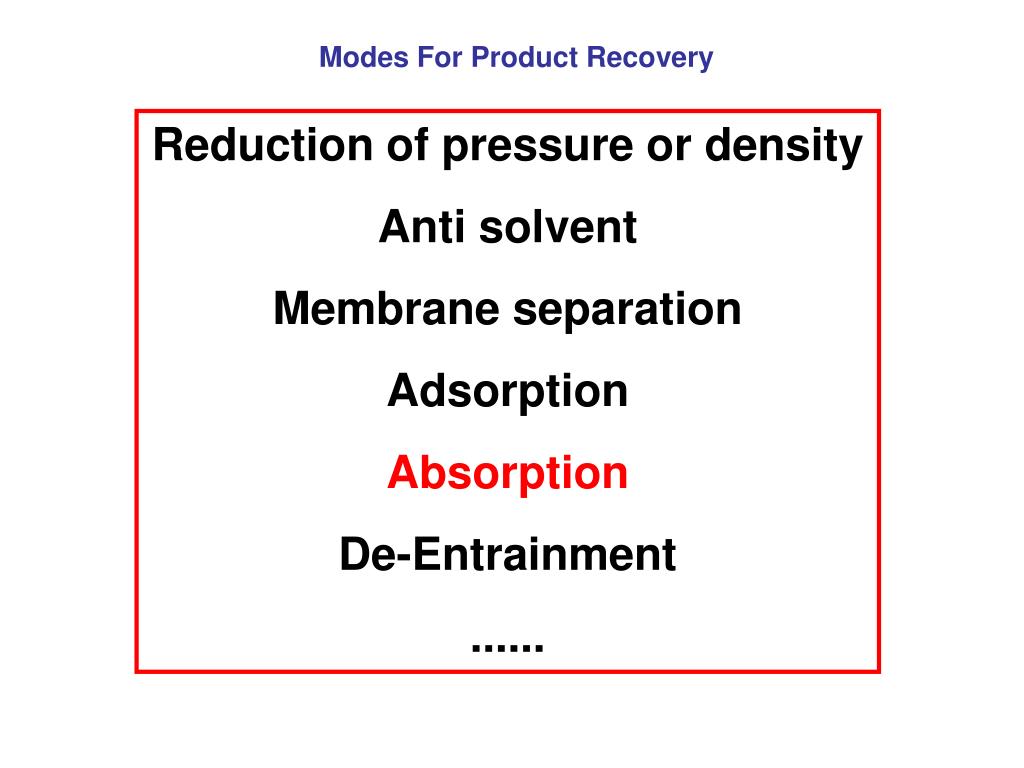 Modes For Product Recovery

Reduction of pressure or density

Anti solvent

Membrane separation

Adsorption

Absorption

De-Entrainment

......